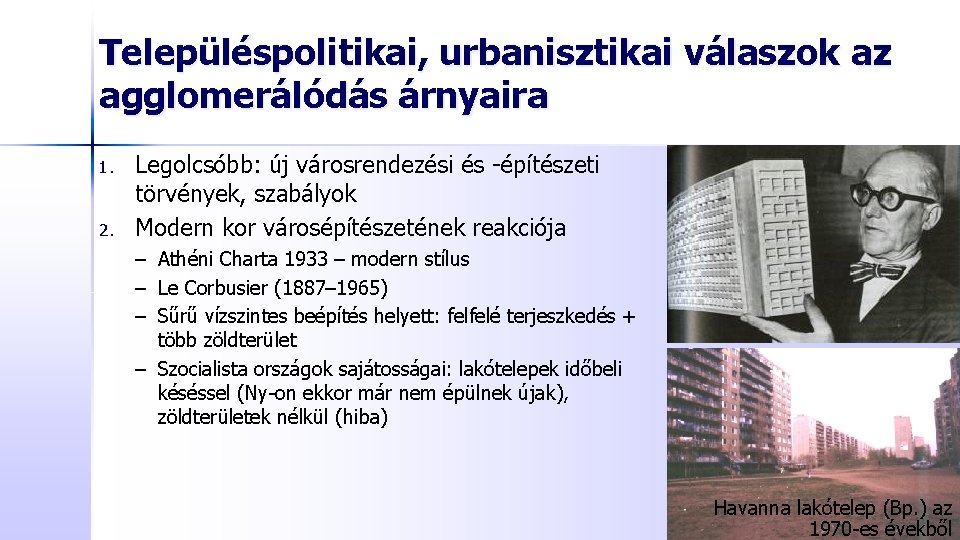 Településpolitikai, urbanisztikai válaszok az agglomerálódás árnyaira

1. Legolcsóbb: új városrendezési és -építészeti törvények, szabályok
2. Modern kor városépítészetének reakciója
– Athéni Charta 1933 – modern stílus
– Le Corbusier (1887–1965)
– Sűrű vízszintes beépítés helyett: felfelé terjeszkedés + több zöldterület
– Szocialista országok sajátosságai: lakótelepek időbeli késéssel (Ny-on ekkor már nem épülnek újak), zöldterületek nélkül (hiba)

Havanna lakótelep (Bp.) az 1970-es évekből